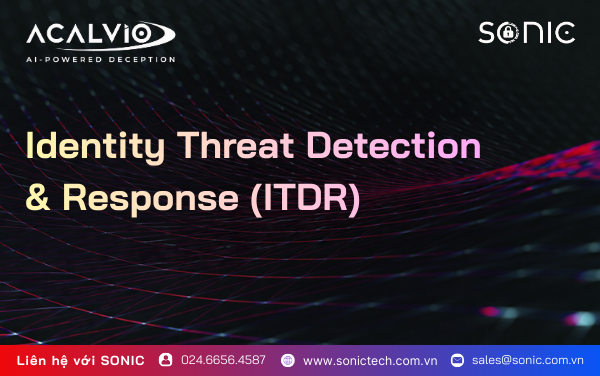 ACALVIO
AI-POWERED DECEPTION

SONIC

Identity Threat Detection & Response (ITDR)

Liên hệ với SONIC 024.6656.4587 www.sonictech.com.vn sales@sonic.com.vn